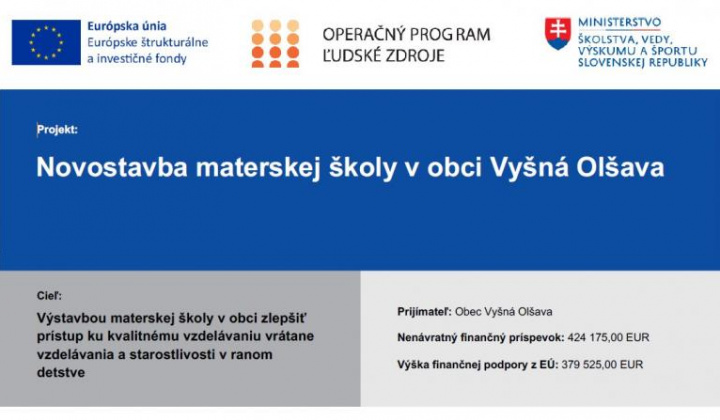 Európska únia
Európske štrukturálne a investičné fondy

OPERAČNÝ PROGRAM
ĽUDSKÉ ZDROJE

MINISTERSTVO
ŠKOLSTVA, VEDY, VÝSKUMU A ŠPORTU SLOVENSKEJ REPUBLIKY

Projekt:

Novostavba materskej školy v obci Vyšná Olšava

Cieľ:

Výstavbou materskej školy v obci zlepšiť prístup ku kvalitnému vzdelávaniu vrátane vzdelávania a starostlivosti v ranom detstve

Prijímateľ: Obec Vyšná Olšava

Nenávratný finančný príspevok: 424 175,00 EUR

Výška finančnej podpory z EÚ: 379 525,00 EUR